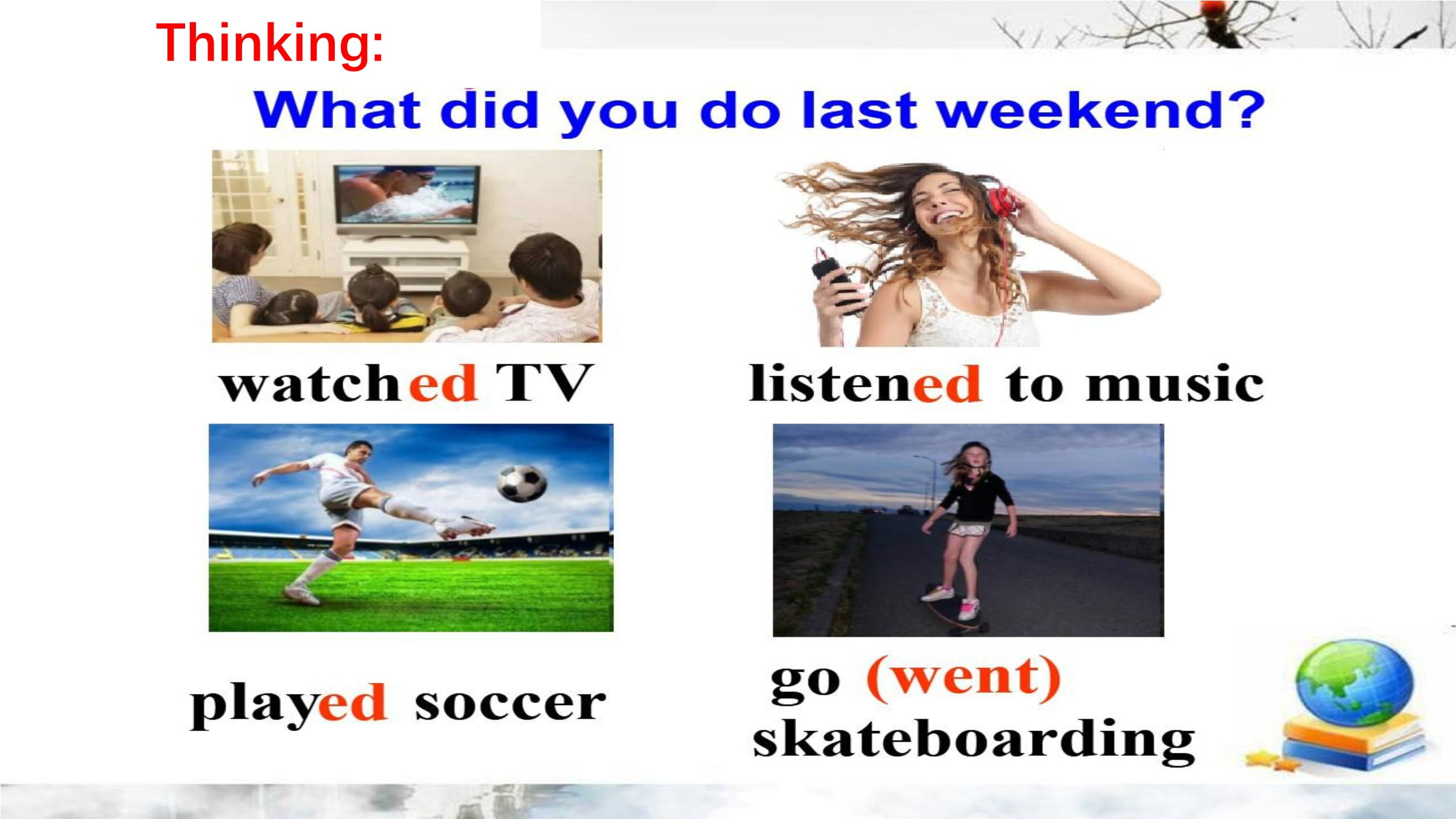 Thinking:

What did you do last weekend?

watched TV

listened to music

played soccer

go (went) skateboarding